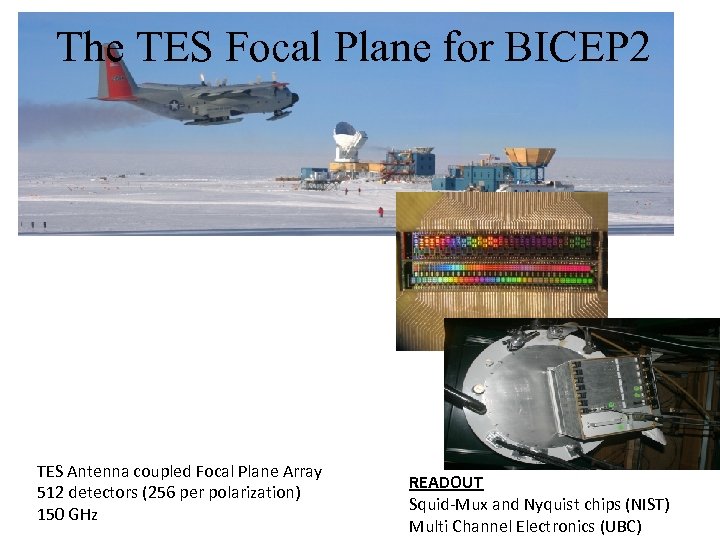 The TES Focal Plane for BICEP2

TES Antenna coupled Focal Plane Array
512 detectors (256 per polarization)
150 GHz

READOUT
Squid-Mux and Nyquist chips (NIST)
Multi Channel Electronics (UBC)